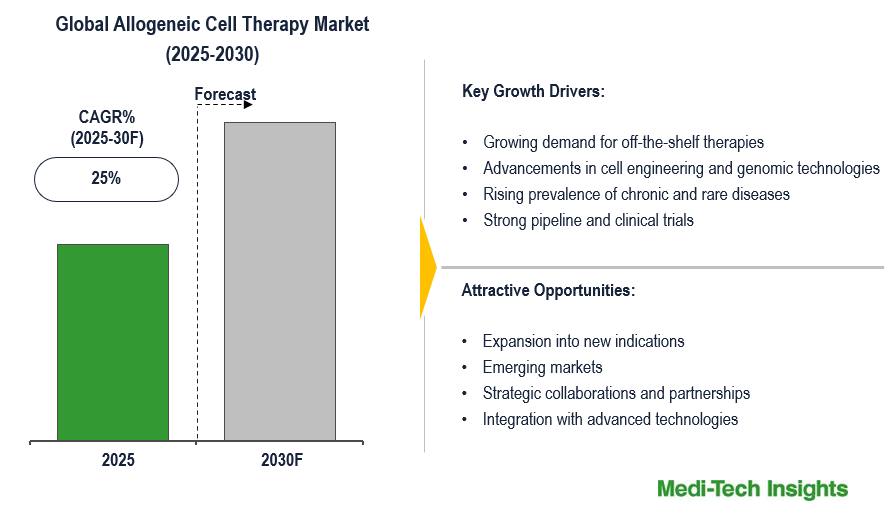 Global Allogeneic Cell Therapy Market
(2025-2030)

Forecast

CAGR%
(2025-30F)

25%

2025

2030F

Key Growth Drivers:

• Growing demand for off-the-shelf therapies
• Advancements in cell engineering and genomic technologies
• Rising prevalence of chronic and rare diseases
• Strong pipeline and clinical trials

Attractive Opportunities:

• Expansion into new indications
• Emerging markets
• Strategic collaborations and partnerships
• Integration with advanced technologies

Medi-Tech Insights